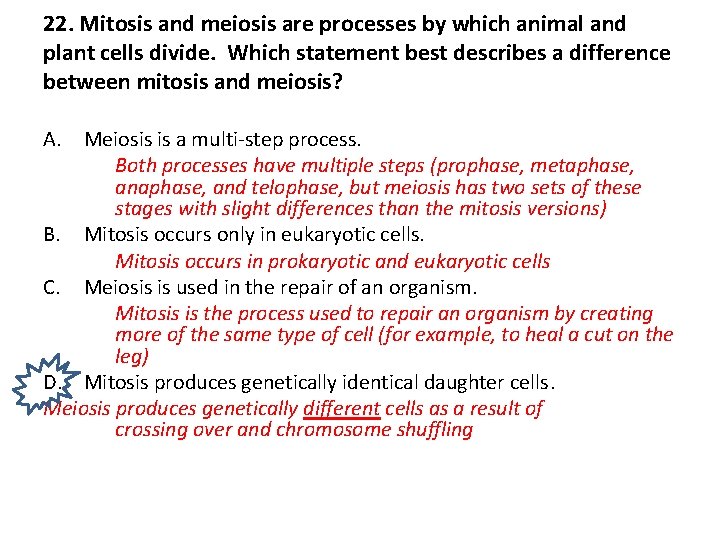 22. Mitosis and meiosis are processes by which animal and plant cells divide. Which statement best describes a difference between mitosis and meiosis?

A. Meiosis is a multi-step process.

Both processes have multiple steps (prophase, metaphase, anaphase, and telophase, but meiosis has two sets of these stages with slight differences than the mitosis versions)

B. Mitosis occurs only in eukaryotic cells.

Mitosis occurs in prokaryotic and eukaryotic cells

C. Meiosis is used in the repair of an organism.

Mitosis is the process used to repair an organism by creating more of the same type of cell (for example, to heal a cut on the leg)

D. Mitosis produces genetically identical daughter cells.

Meiosis produces genetically different cells as a result of crossing over and chromosome shuffling